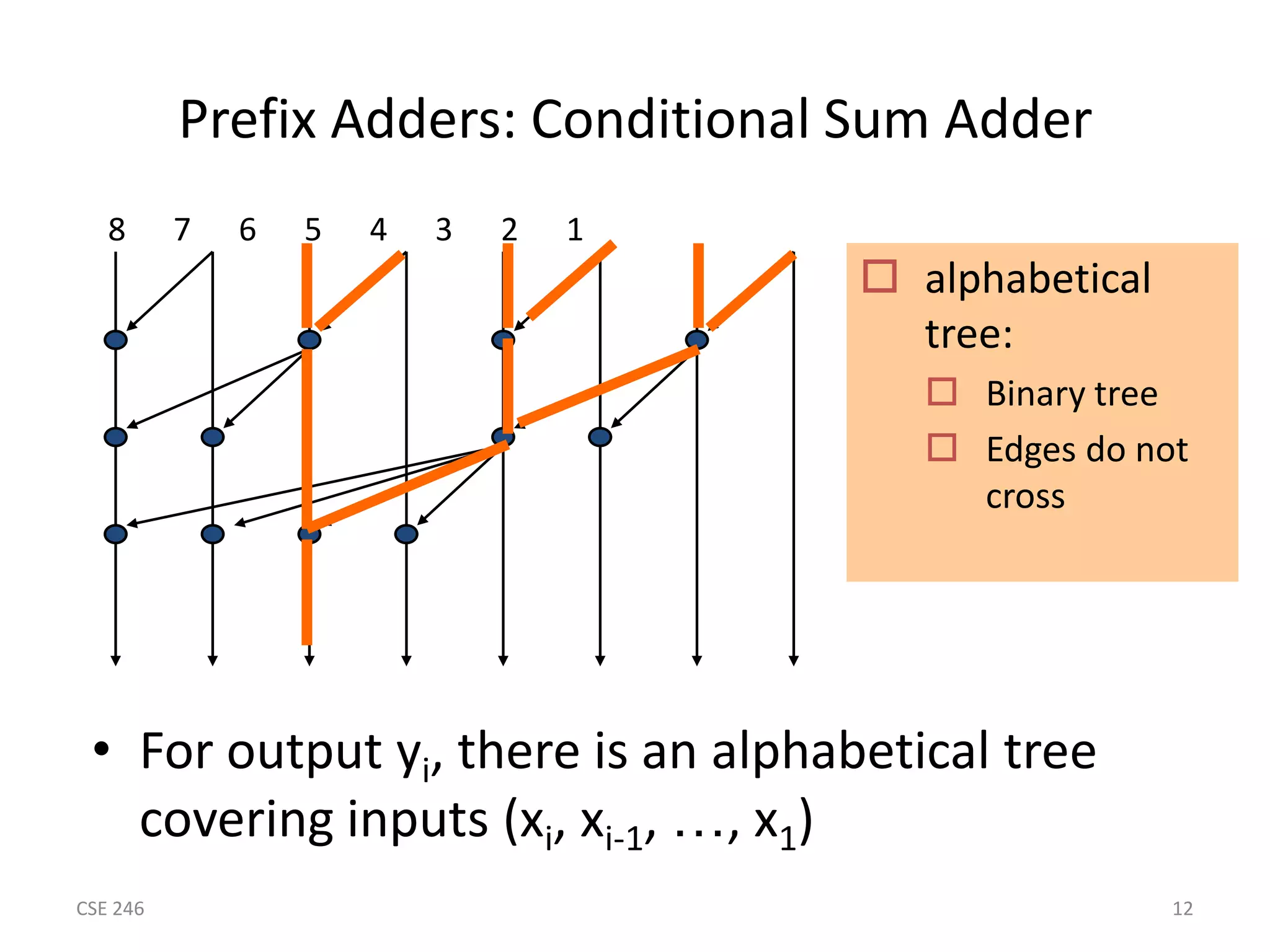 Prefix Adders: Conditional Sum Adder

8 7 6 5 4 3 2 1

alphabetical tree:

Binary tree

Edges do not cross

• For output $y_i$, there is an alphabetical tree covering inputs $(x_i, x_{i-1}, \ldots, x_1)$

CSE 246

12